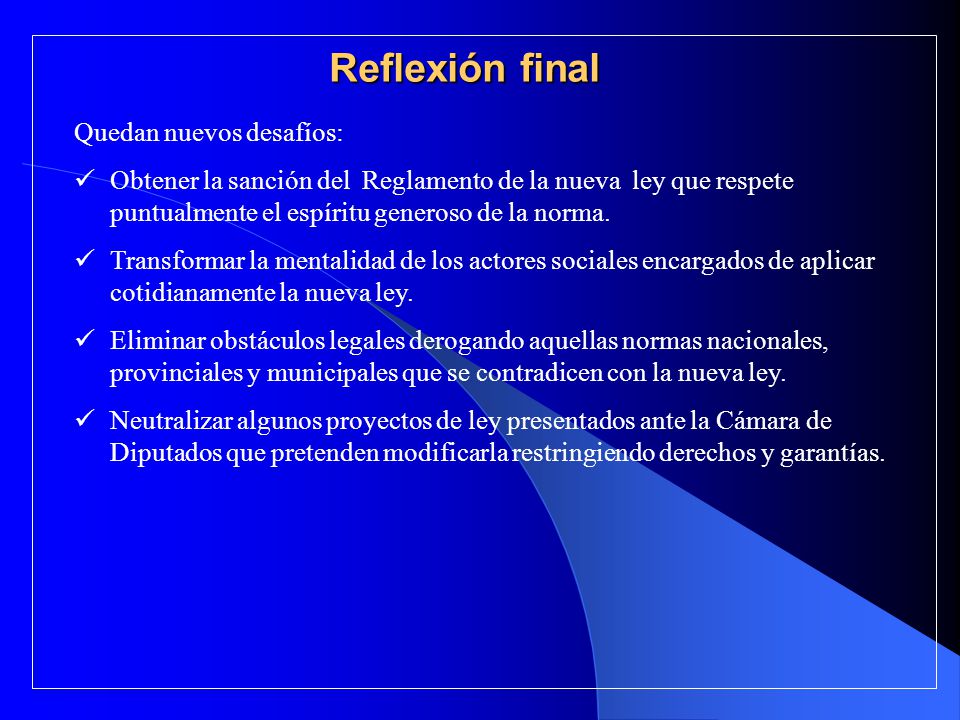 Reflexión final

Quedan nuevos desafíos:

✓ Obtener la sanción del Reglamento de la nueva ley que respete puntualmente el espíritu generoso de la norma.

✓ Transformar la mentalidad de los actores sociales encargados de aplicar cotidianamente la nueva ley.

✓ Eliminar obstáculos legales derogando aquellas normas nacionales, provinciales y municipales que se contradicen con la nueva ley.

✓ Neutralizar algunos proyectos de ley presentados ante la Cámara de Diputados que pretenden modificarla restringiendo derechos y garantías.